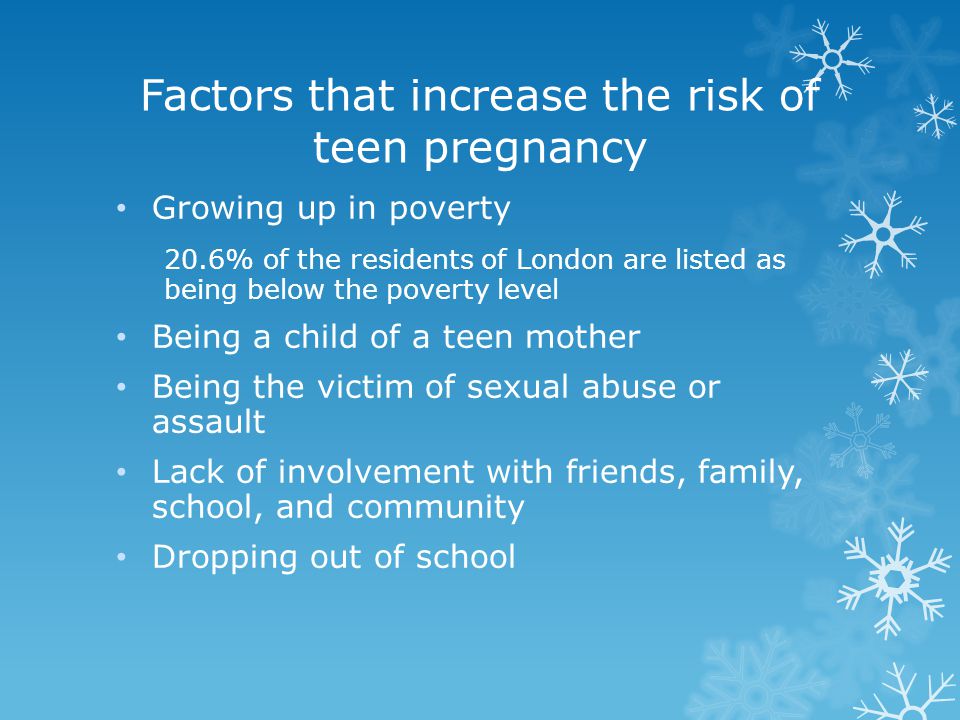 Factors that increase the risk of teen pregnancy

• Growing up in poverty

20.6% of the residents of London are listed as being below the poverty level

• Being a child of a teen mother
• Being the victim of sexual abuse or assault
• Lack of involvement with friends, family, school, and community
• Dropping out of school